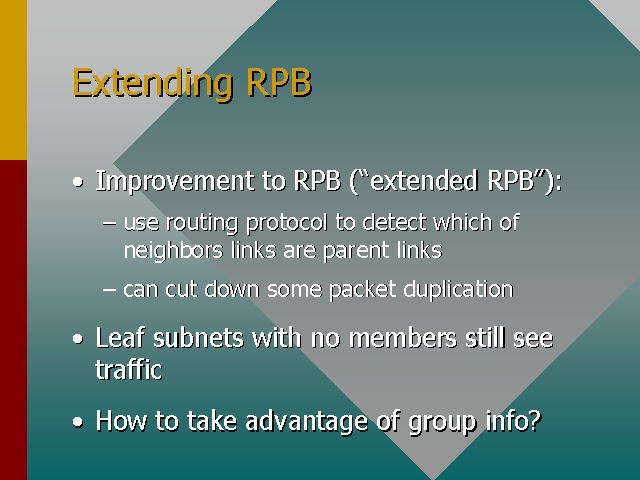 Extending RPB

• Improvement to RPB (“extended RPB”):

– use routing protocol to detect which of neighbors links are parent links

– can cut down some packet duplication

• Leaf subnets with no members still see traffic

• How to take advantage of group info?